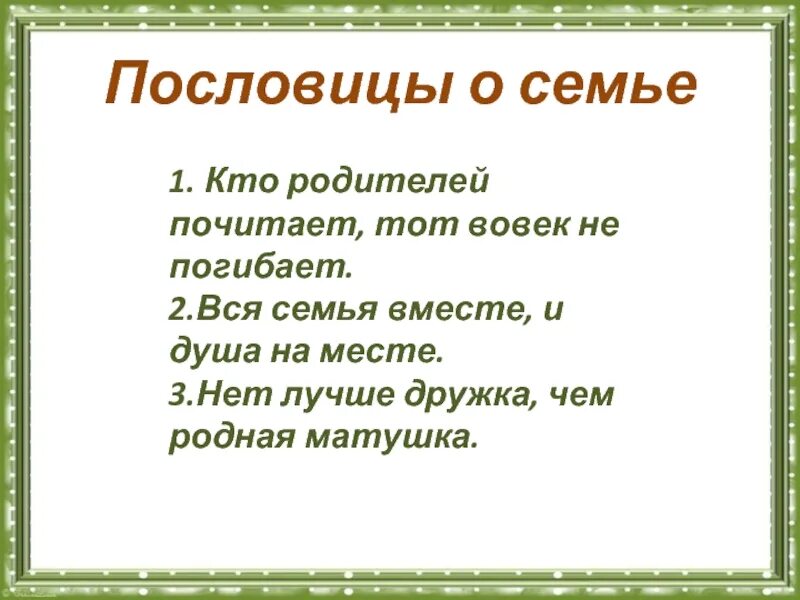 Пословицы о семье

1. Кто родителей почитает, тот вовек не погибает.
2.Вся семья вместе, и душа на месте.
3.Нет лучше дружка, чем родная матушка.